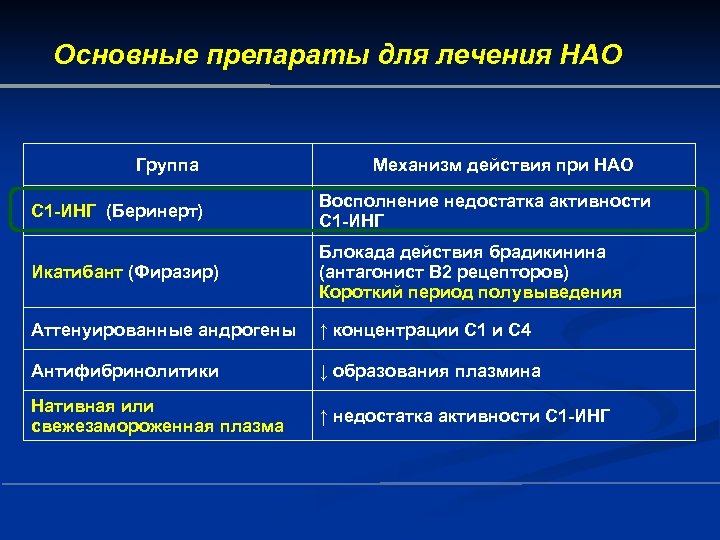 Основные препараты для лечения НАО

| Группа | Механизм действия при НАО |
|---|---|
| С1-ИНГ (Беринерт) | Восполнение недостатка активности С1-ИНГ |
| Икатибант (Фиразир) | Блокада действия брадикинина (антагонист В2 рецепторов) Короткий период полувыведения |
| Аттенуированные андрогены | ↑ концентрации С1 и С4 |
| Антифибринолитики | ↓ образования плазмина |
| Нативная или свежезамороженная плазма | ↑ недостатка активности С1-ИНГ |